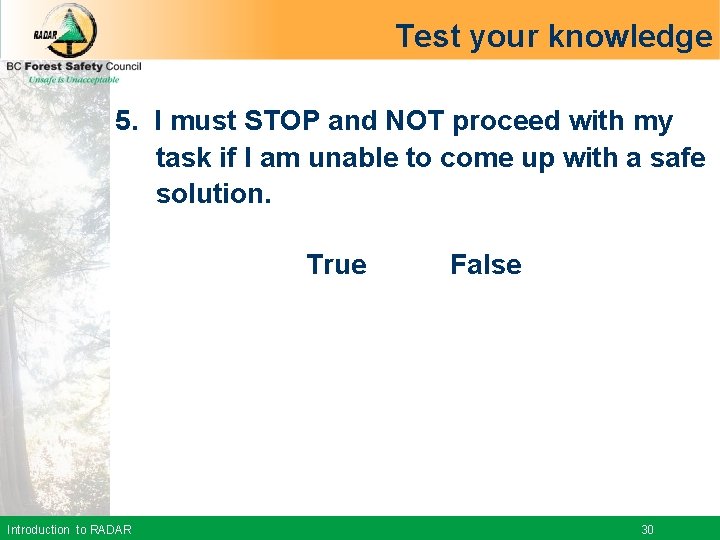 RADAR

BC Forest Safety Council
Unsafe is Unacceptable

Test your knowledge

5. I must STOP and NOT proceed with my task if I am unable to come up with a safe solution.

True False

Introduction to RADAR

30